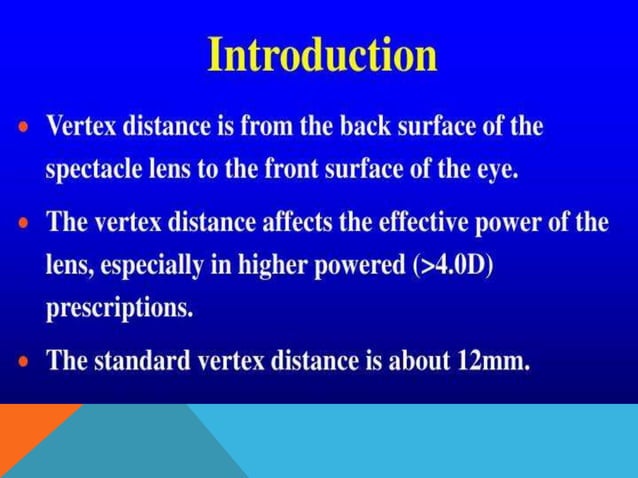 Introduction

• Vertex distance is from the back surface of the spectacle lens to the front surface of the eye.

• The vertex distance affects the effective power of the lens, especially in higher powered (>4.0D) prescriptions.

• The standard vertex distance is about 12mm.